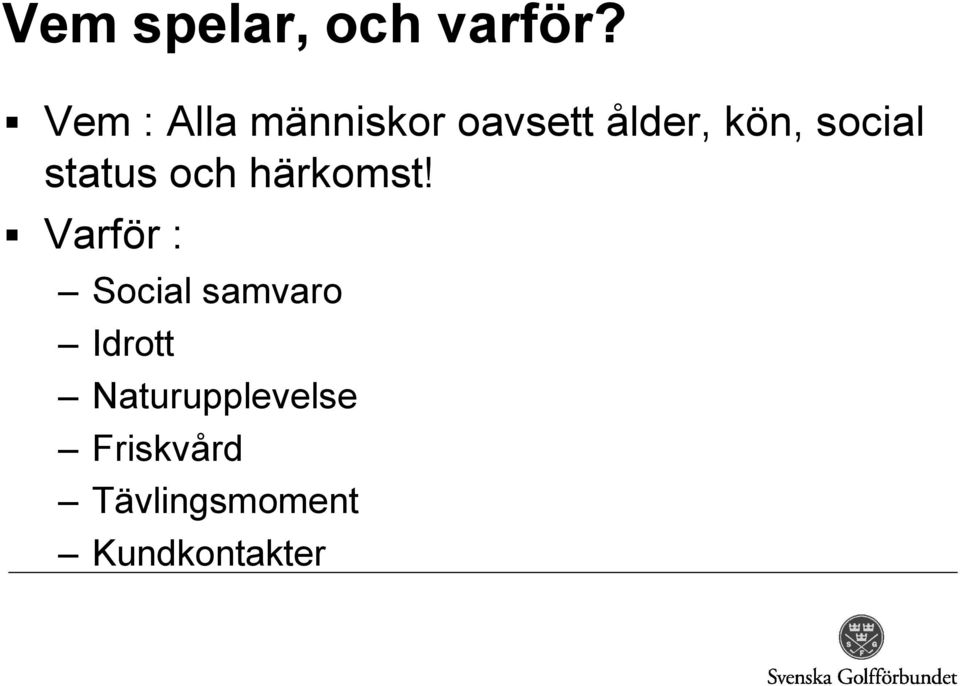 Vem spelar, och varför?

▪ Vem : Alla människor oavsett ålder, kön, social status och härkomst!

▪ Varför :
– Social samvaro
– Idrott
– Naturupplevelse
– Friskvård
– Tävlingsmoment
– Kundkontakter

S F G
Svenska Golfförbundet